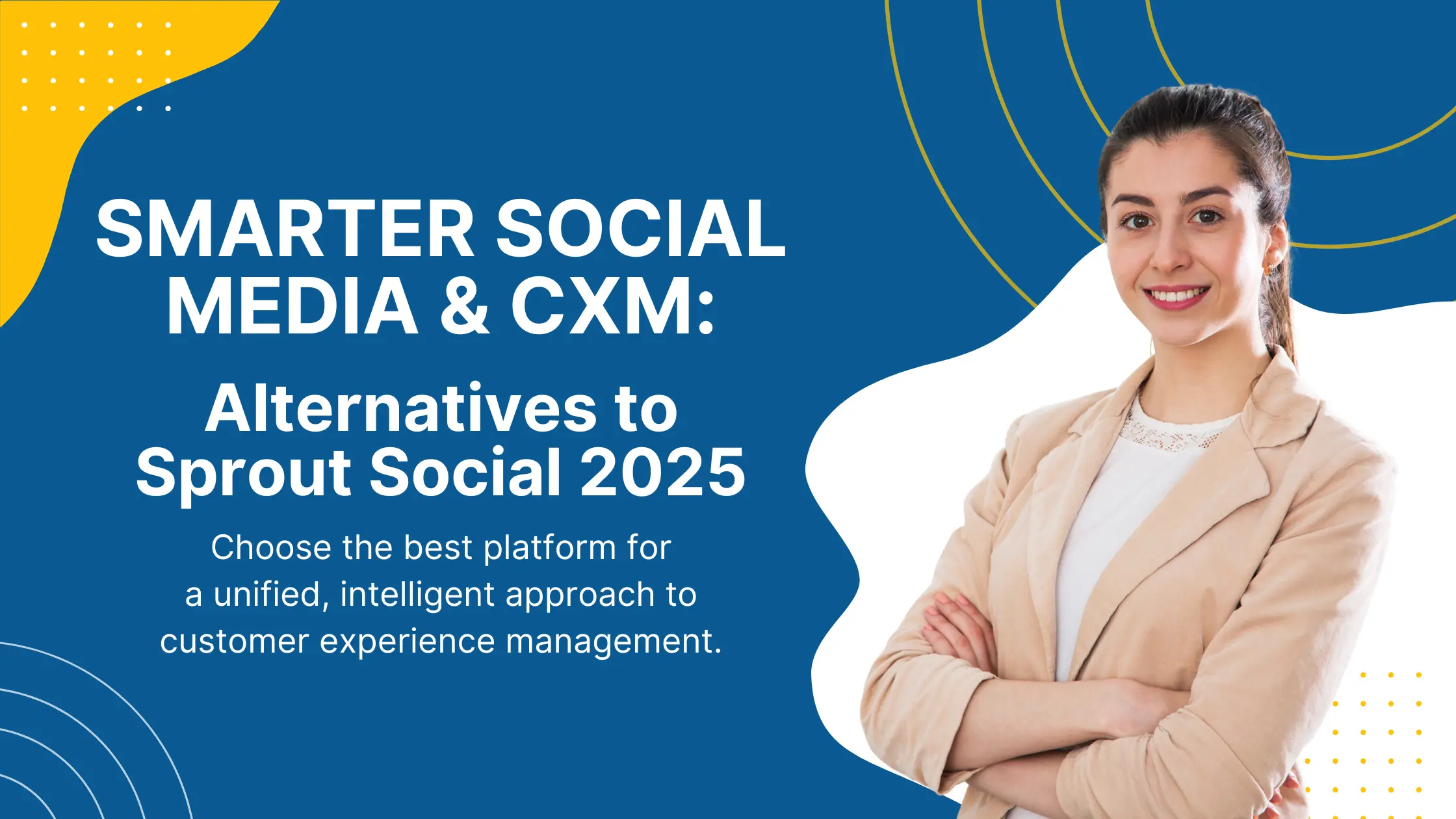 SMARTER SOCIAL MEDIA & CXM:

Alternatives to Sprout Social 2025

Choose the best platform for a unified, intelligent approach to customer experience management.